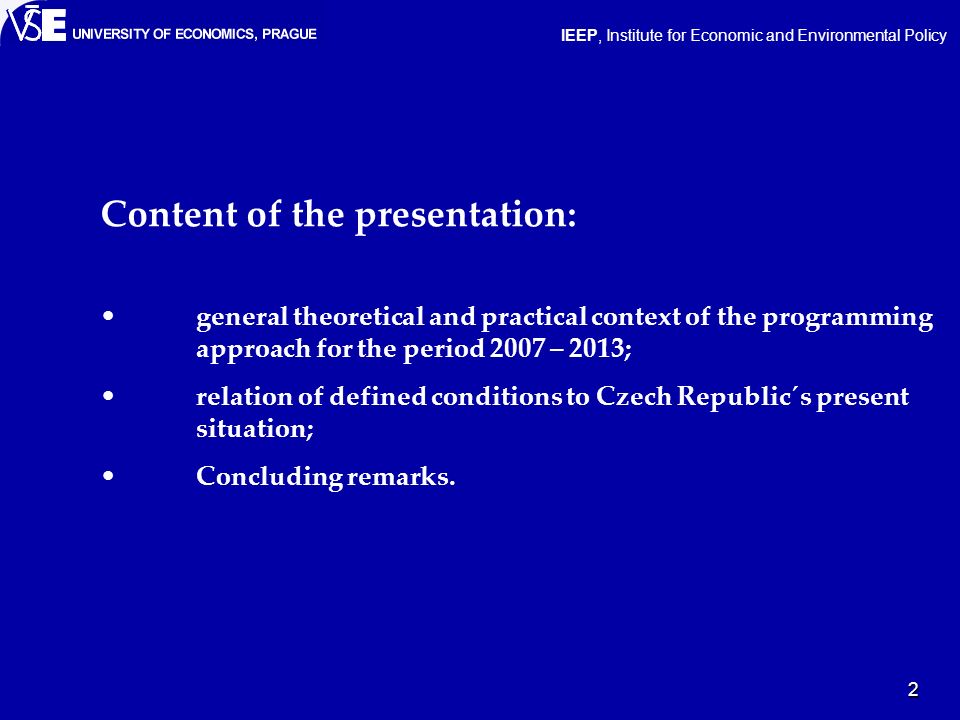 VŠE UNIVERSITY OF ECONOMICS, PRAGUE

IEEP, Institute for Economic and Environmental Policy

Content of the presentation:

• general theoretical and practical context of the programming approach for the period 2007 – 2013;

• relation of defined conditions to Czech Republic´s present situation;

• Concluding remarks.

2